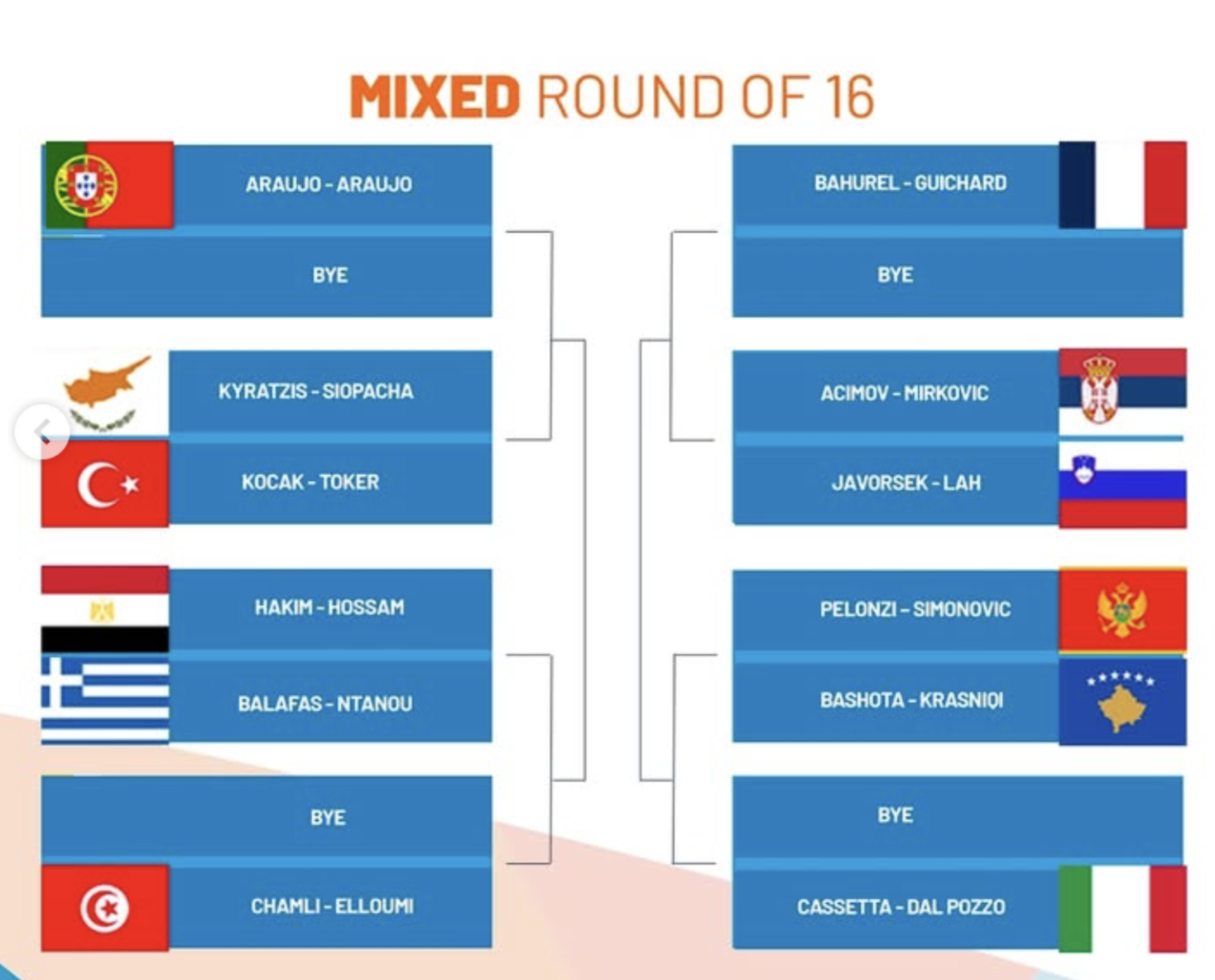 MIXED ROUND OF 16

ARAUJO - ARAUJO

BYE

KYRATZIS - SIOPACHA

KOCAK - TOKER

HAKIM - HOSSAM

BALAFAS - NTANOU

BYE

CHAMLI - ELLOUMI

BAHUREL - GUICHARD

BYE

ACIMOV - MIRKOVIC

JAVORSEK - LAH

PELONZI - SIMONOVIC

BASHOTA - KRASNIQI

BYE

CASSETTA - DAL POZZO